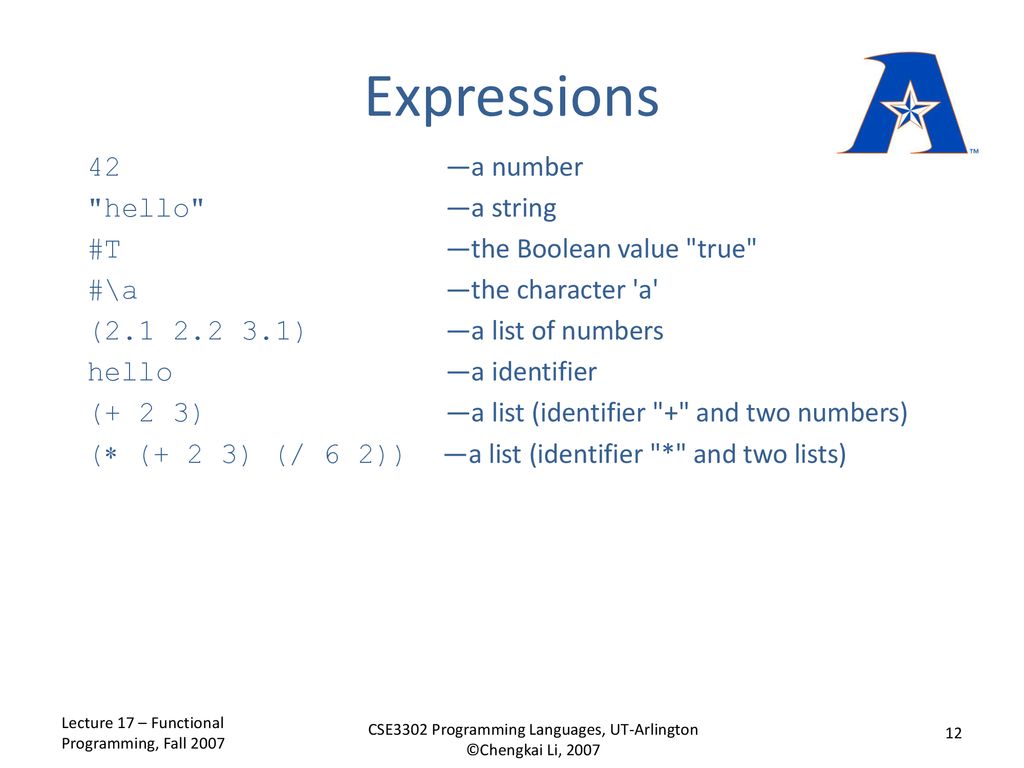 Expressions

™

42 —a number
"hello" —a string
#T —the Boolean value "true"
#\a —the character 'a'
(2.1 2.2 3.1) —a list of numbers
hello —a identifier
(+ 2 3) —a list (identifier "+" and two numbers)
(* (+ 2 3) (/ 6 2)) —a list (identifier "*" and two lists)

Lecture 17 – Functional Programming, Fall 2007

CSE3302 Programming Languages, UT-Arlington ©Chengkai Li, 2007

12